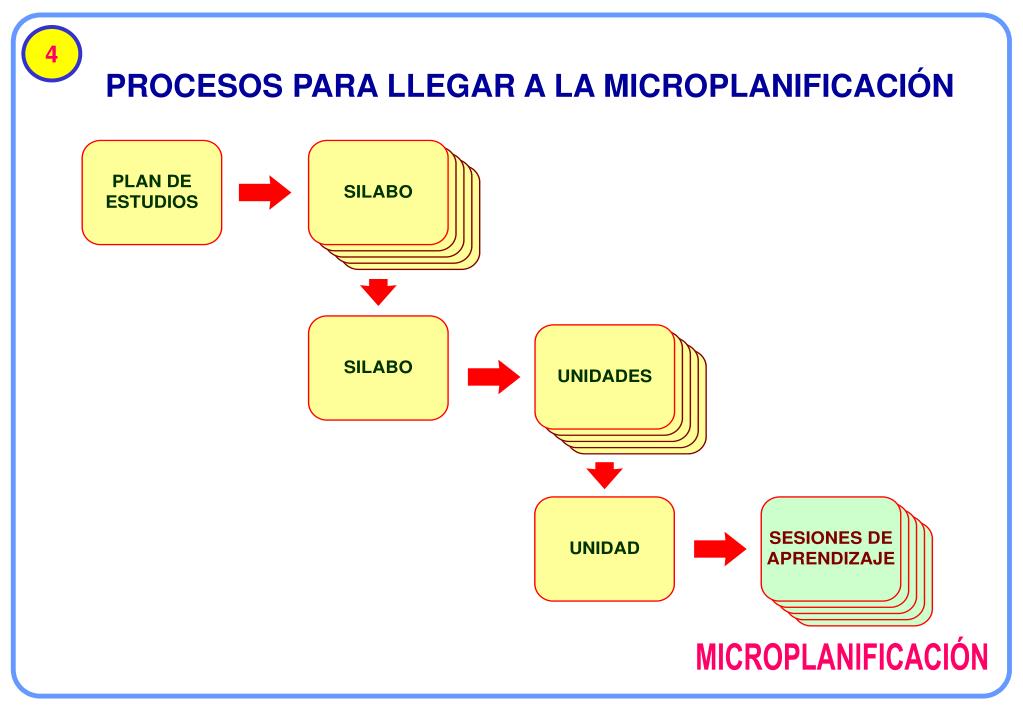 4

PROCESOS PARA LLEGAR A LA MICROPLANIFICACIÓN

PLAN DE ESTUDIOS

SILABO

SILABO

UNIDADES

UNIDAD

SESIONES DE APRENDIZAJE

MICROPLANIFICACIÓN